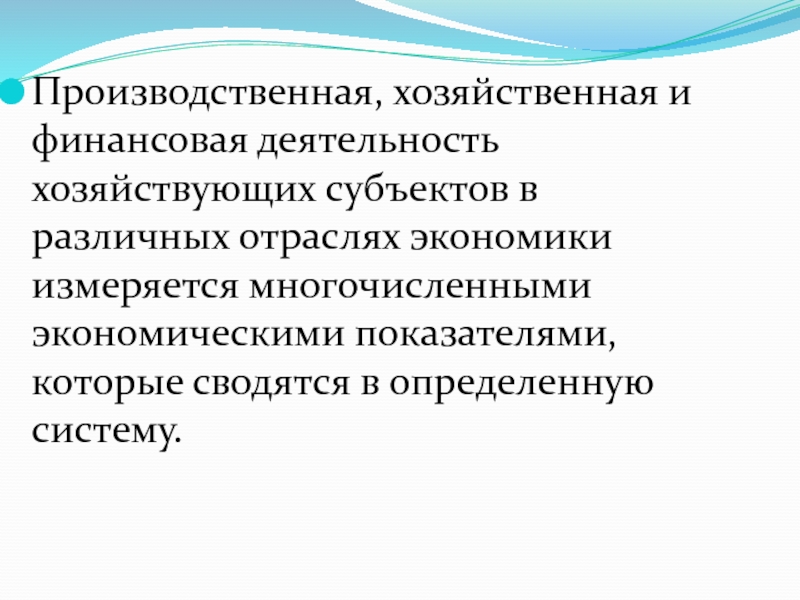 Производственная, хозяйственная и финансовая деятельность хозяйствующих субъектов в различных отраслях экономики измеряется многочисленными экономическими показателями, которые сводятся в определенную систему.